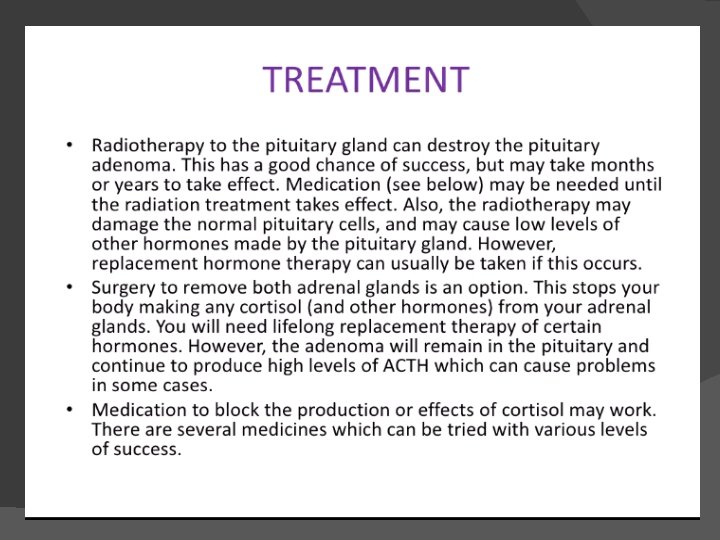 TREATMENT

• Radiotherapy to the pituitary gland can destroy the pituitary adenoma. This has a good chance of success, but may take months or years to take effect. Medication (see below) may be needed until the radiation treatment takes effect. Also, the radiotherapy may damage the normal pituitary cells, and may cause low levels of other hormones made by the pituitary gland. However, replacement hormone therapy can usually be taken if this occurs.

• Surgery to remove both adrenal glands is an option. This stops your body making any cortisol (and other hormones) from your adrenal glands. You will need lifelong replacement therapy of certain hormones. However, the adenoma will remain in the pituitary and continue to produce high levels of ACTH which can cause problems in some cases.

• Medication to block the production or effects of cortisol may work. There are several medicines which can be tried with various levels of success.